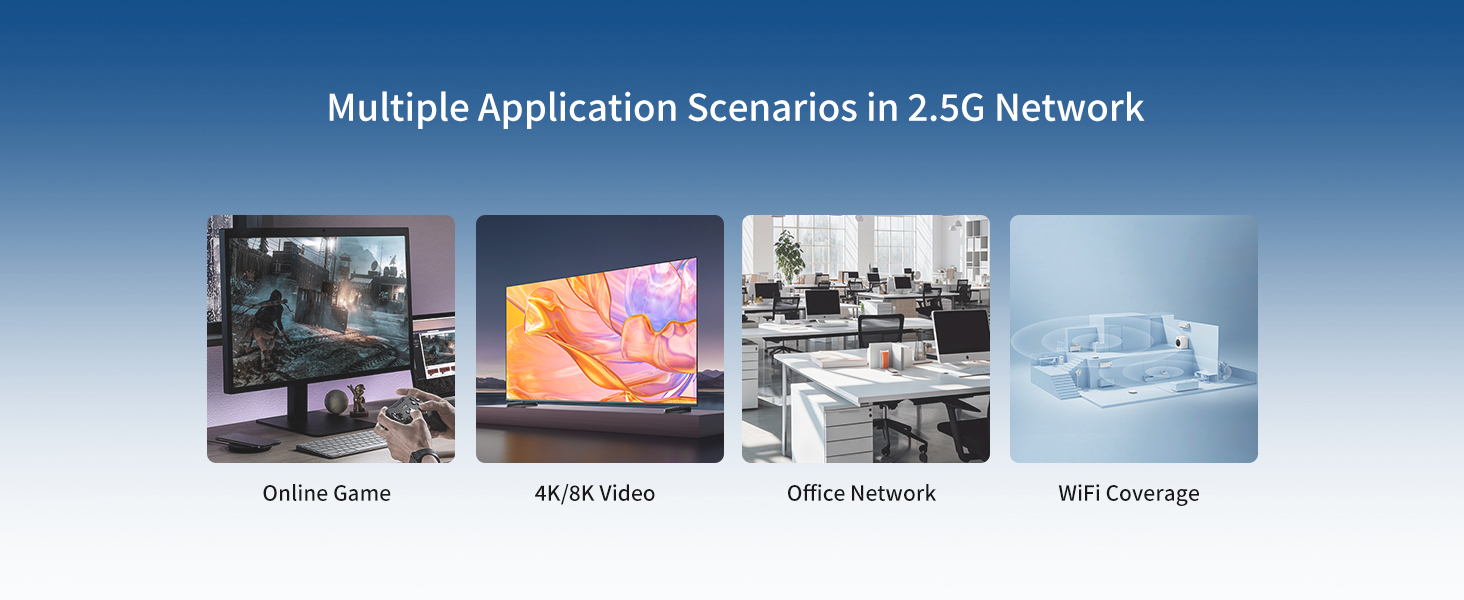 Multiple Application Scenarios in 2.5G Network

Online Game

4K/8K Video

Office Network

WiFi Coverage